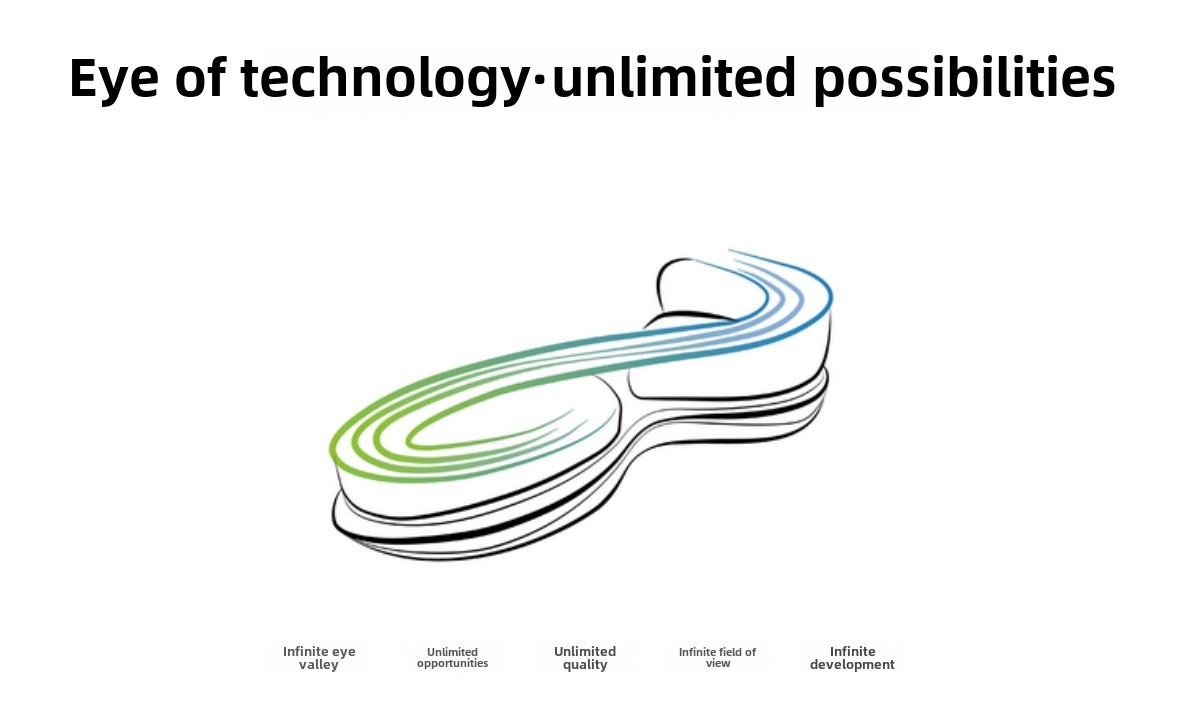 Eye of technology·unlimited possibilities

Infinite eye valley

Unlimited opportunities

Unlimited quality

Infinite field of view

Infinite development